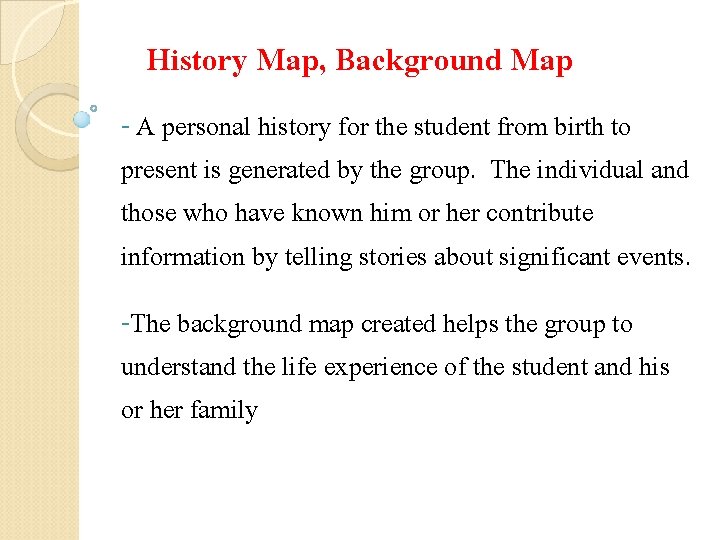 History Map, Background Map

- A personal history for the student from birth to present is generated by the group. The individual and those who have known him or her contribute information by telling stories about significant events.

-The background map created helps the group to understand the life experience of the student and his or her family